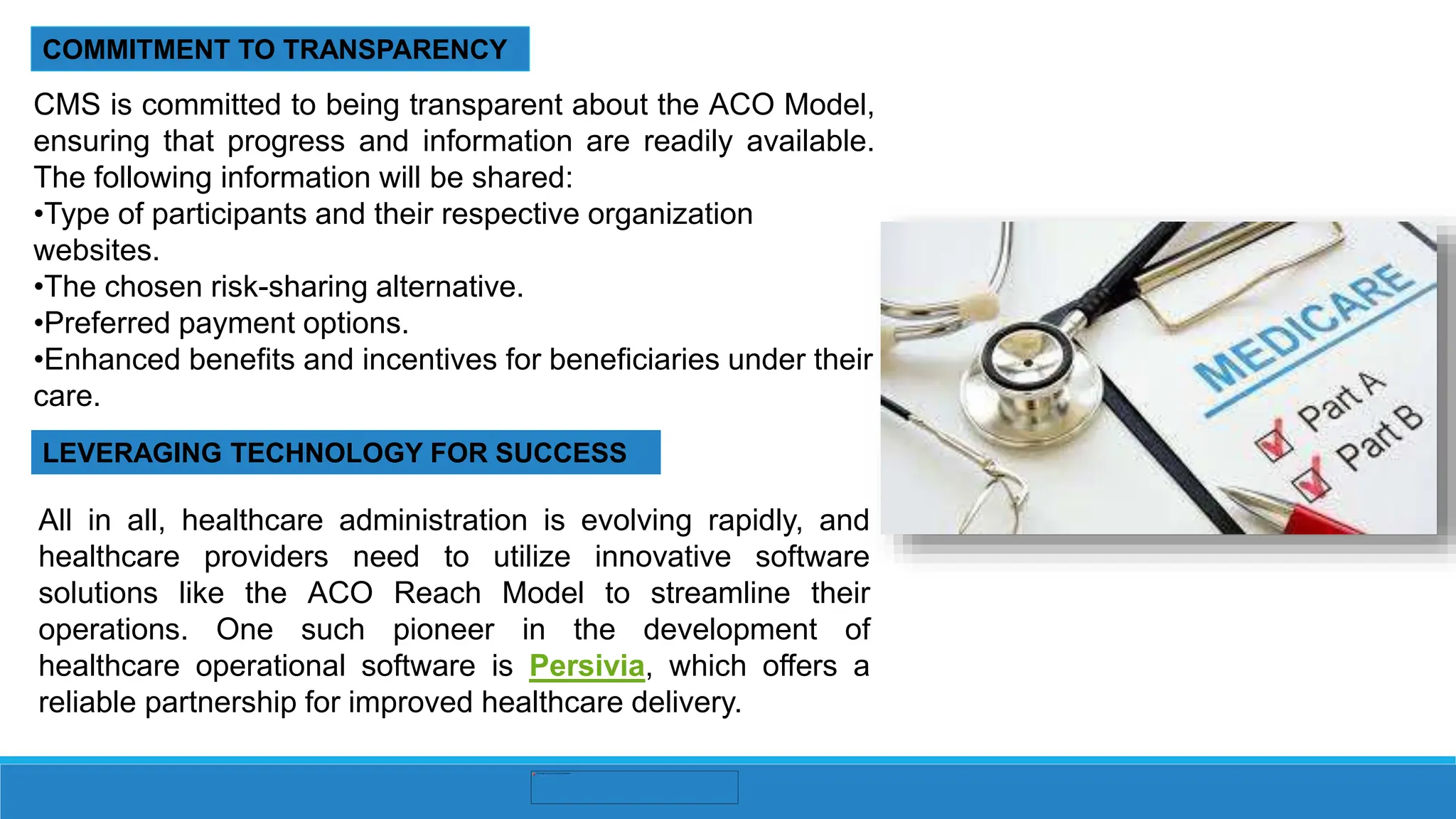 COMMITMENT TO TRANSPARENCY

CMS is committed to being transparent about the ACO Model, ensuring that progress and information are readily available. The following information will be shared:
•Type of participants and their respective organization websites.
•The chosen risk-sharing alternative.
•Preferred payment options.
•Enhanced benefits and incentives for beneficiaries under their care.

LEVERAGING TECHNOLOGY FOR SUCCESS

All in all, healthcare administration is evolving rapidly, and healthcare providers need to utilize innovative software solutions like the ACO Reach Model to streamline their operations. One such pioneer in the development of healthcare operational software is Persivia, which offers a reliable partnership for improved healthcare delivery.

MEDICARE
Part A
Part B